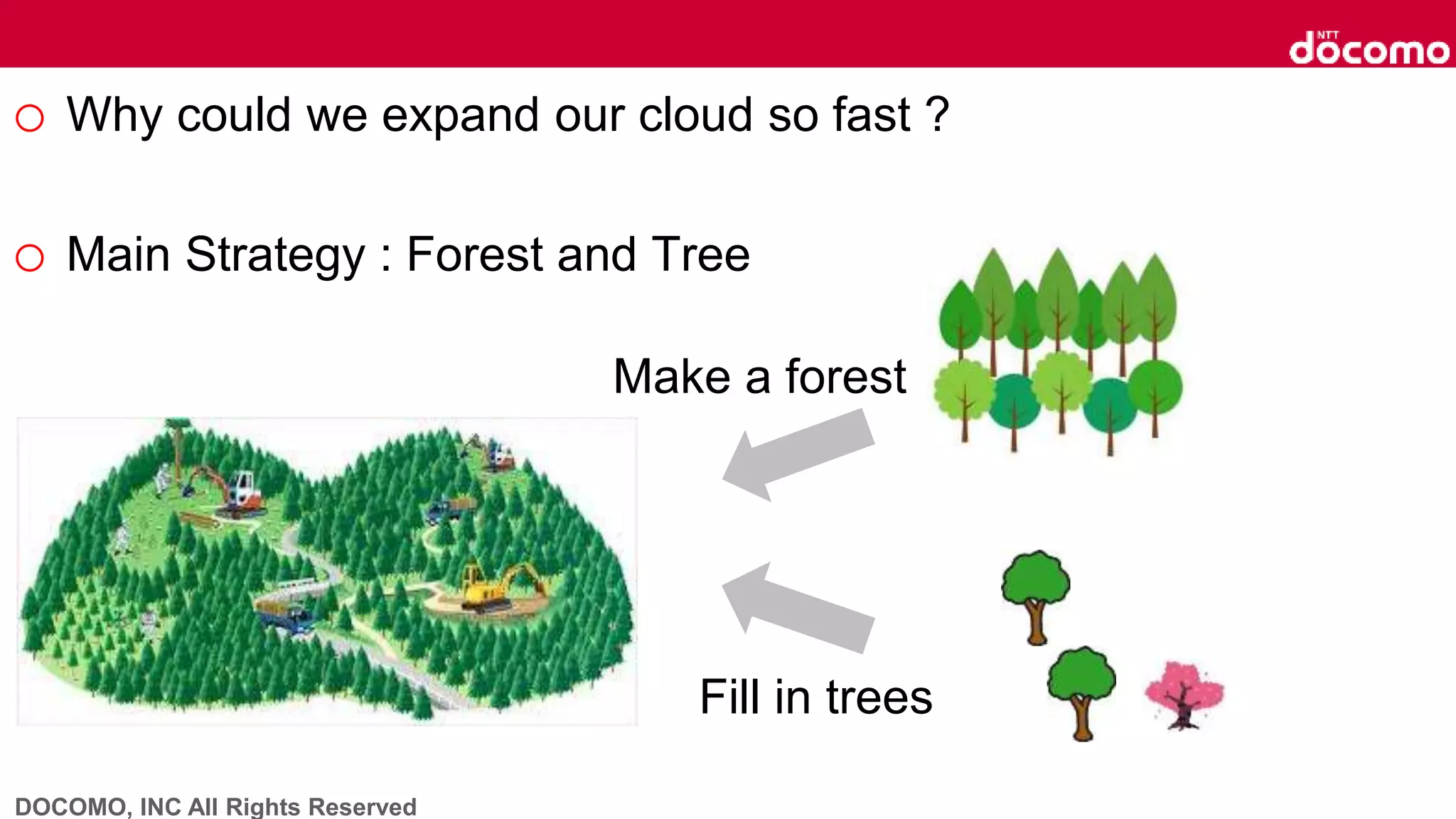 NTT docomo

○ Why could we expand our cloud so fast ?

○ Main Strategy : Forest and Tree

Make a forest

Fill in trees

DOCOMO, INC All Rights Reserved